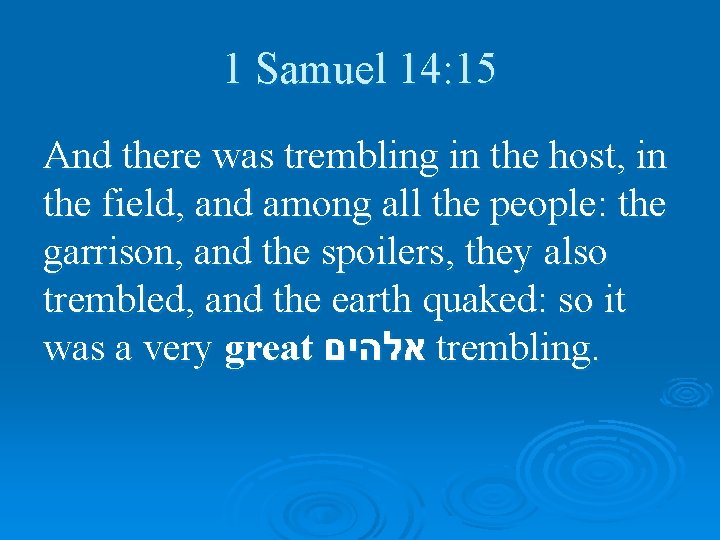 1 Samuel 14:15

And there was trembling in the host, in the field, and among all the people: the garrison, and the spoilers, they also trembled, and the earth quaked: so it was a very great אלהים trembling.